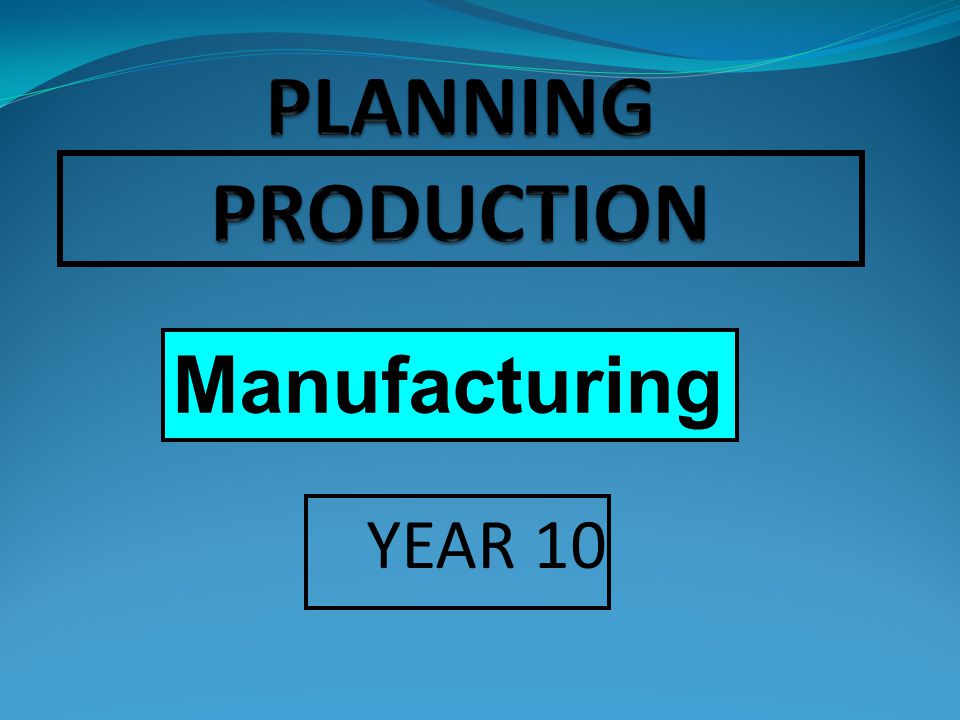 PLANNING PRODUCTION

Manufacturing

YEAR 10